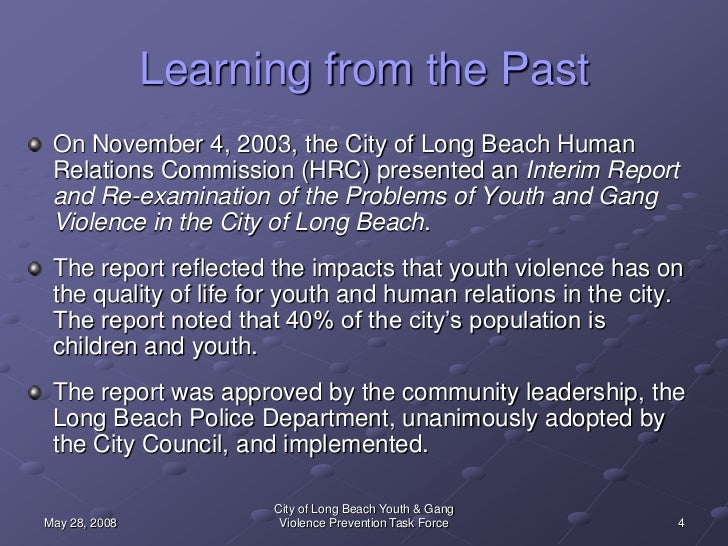 Learning from the Past

On November 4, 2003, the City of Long Beach Human Relations Commission (HRC) presented an Interim Report and Re-examination of the Problems of Youth and Gang Violence in the City of Long Beach.

The report reflected the impacts that youth violence has on the quality of life for youth and human relations in the city. The report noted that 40% of the city's population is children and youth.

The report was approved by the community leadership, the Long Beach Police Department, unanimously adopted by the City Council, and implemented.

May 28, 2008

City of Long Beach Youth & Gang Violence Prevention Task Force

4